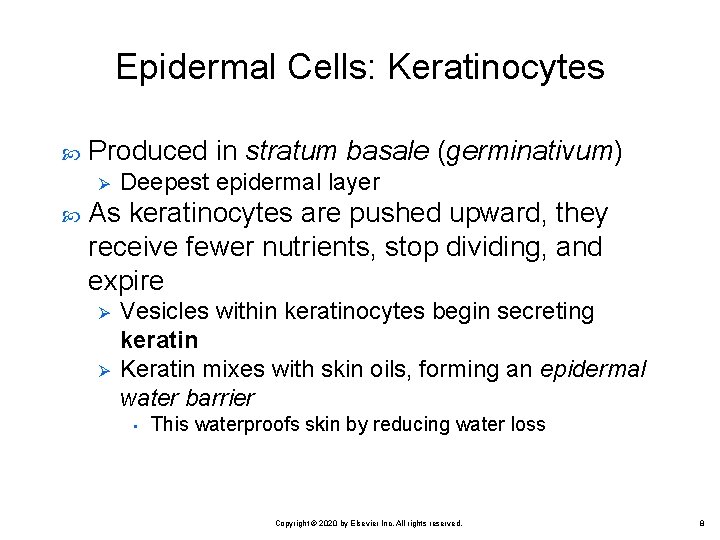 Epidermal Cells: Keratinocytes

Produced in stratum basale (germinativum)

Deepest epidermal layer

As keratinocytes are pushed upward, they receive fewer nutrients, stop dividing, and expire

Vesicles within keratinocytes begin secreting keratin

Keratin mixes with skin oils, forming an epidermal water barrier

This waterproofs skin by reducing water loss

Copyright © 2020 by Elsevier Inc. All rights reserved.

8